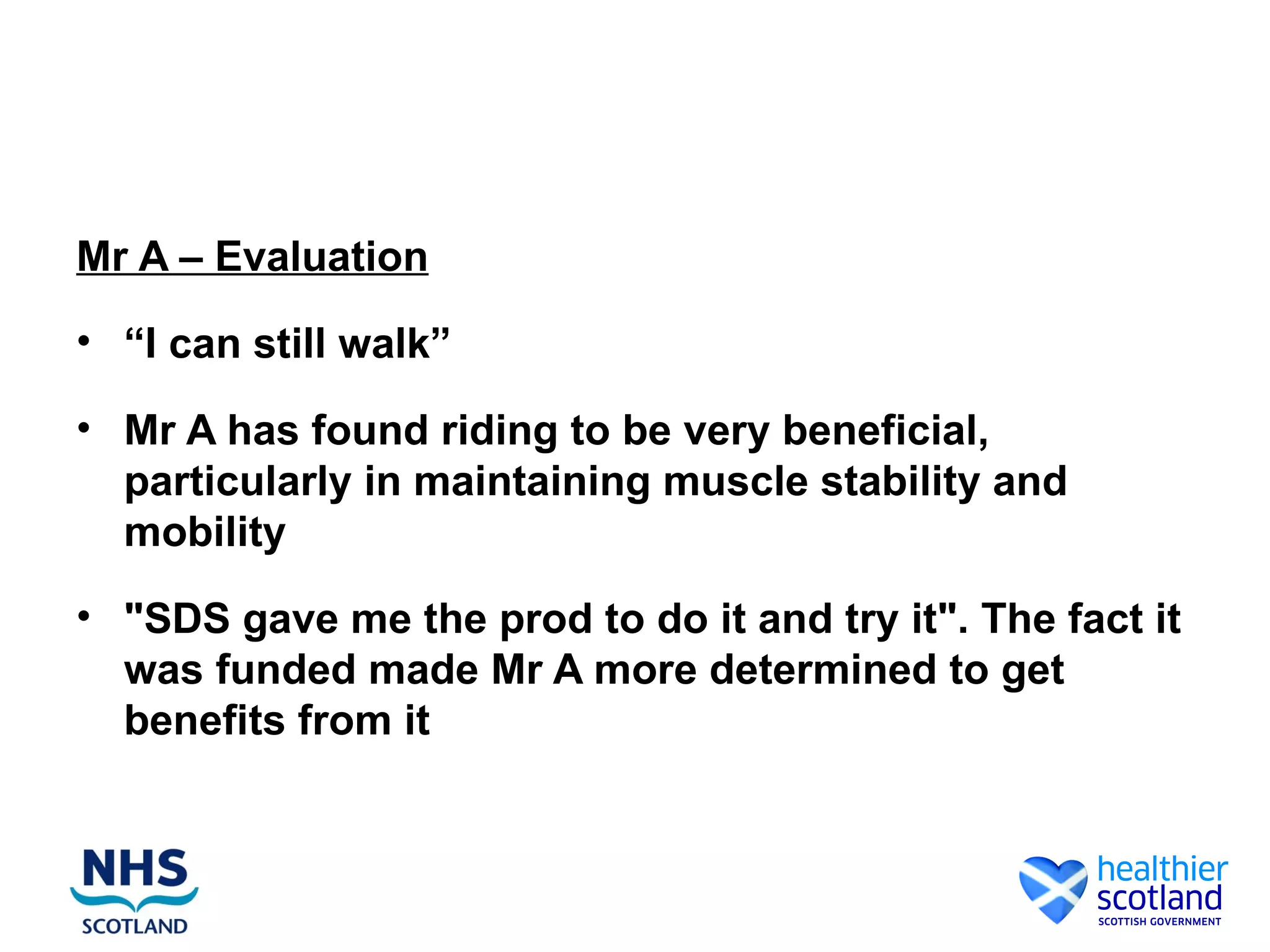 Mr A – Evaluation

• “I can still walk”

• Mr A has found riding to be very beneficial, particularly in maintaining muscle stability and mobility

• "SDS gave me the prod to do it and try it". The fact it was funded made Mr A more determined to get benefits from it

NHS SCOTLAND

healthier scotland SCOTTISH GOVERNMENT